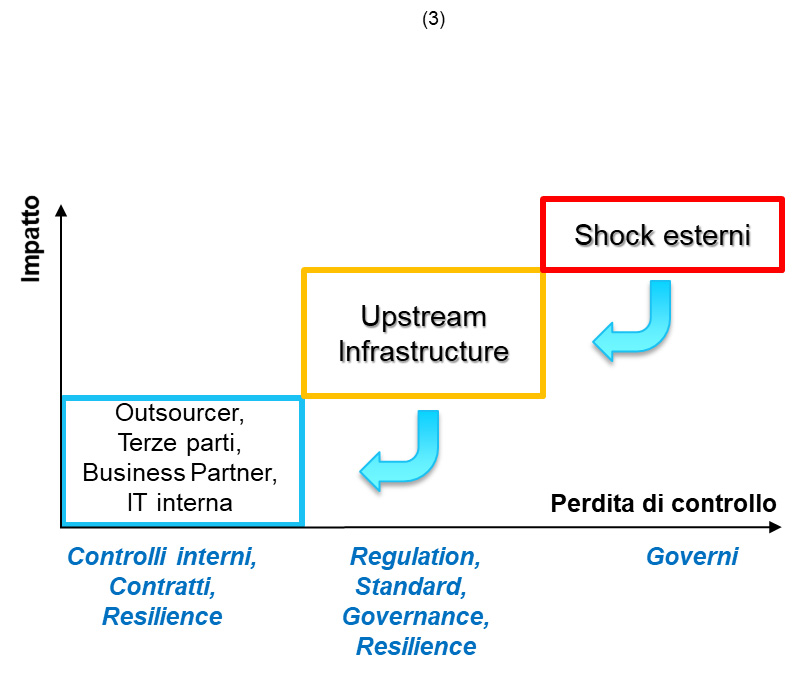 (3)

Impatto

Shock esterni

Upstream Infrastructure

Outsourcer, Terze parti, Business Partner, IT interna

Perdita di controllo

Controlli interni, Contratti, Resilience

Regulation, Standard, Governance, Resilience

Governi